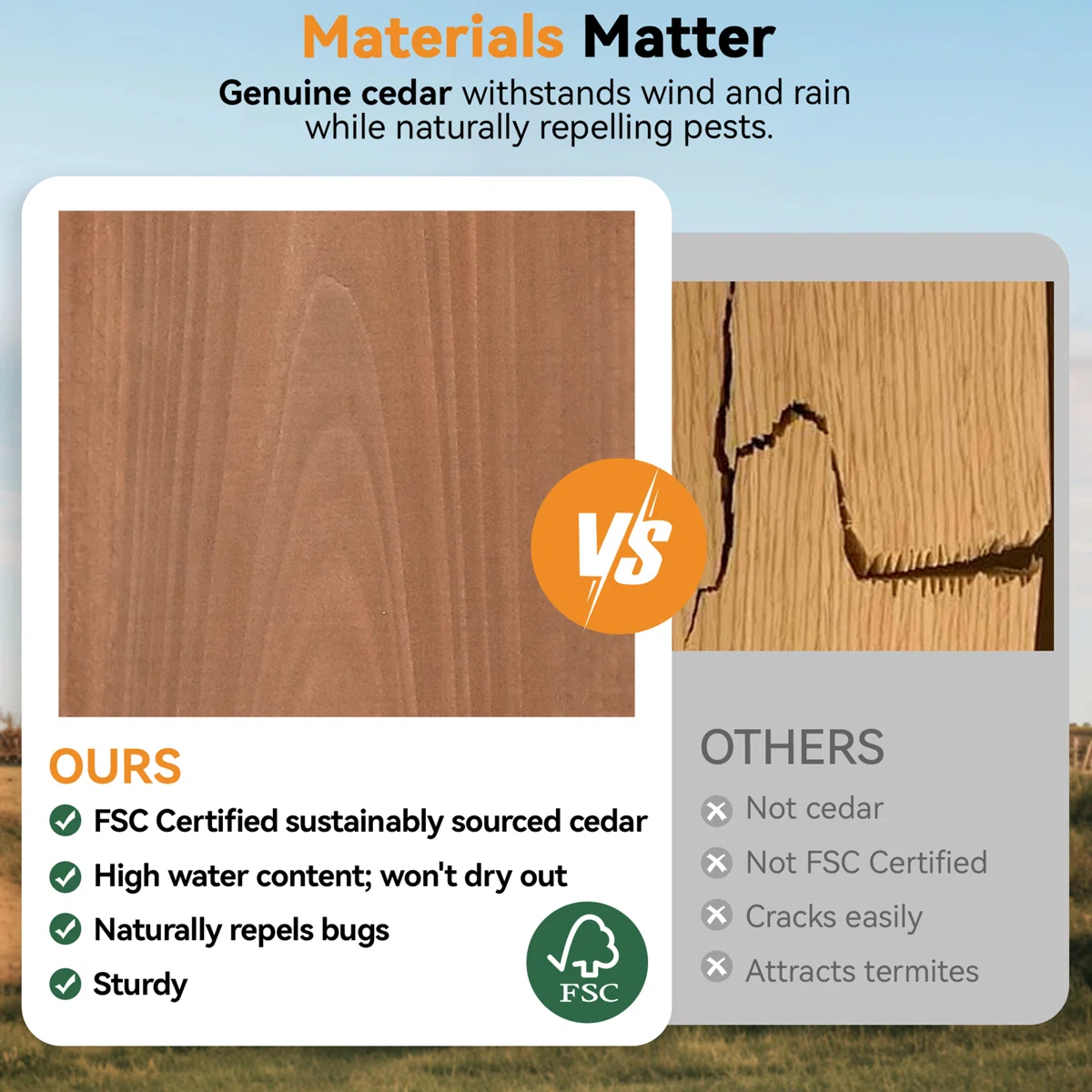 Materials Matter

Genuine cedar withstands wind and rain while naturally repelling pests.

VS

OURS

FSC Certified sustainably sourced cedar

High water content; won't dry out

Naturally repels bugs

Sturdy

FSC

OTHERS

Not cedar

Not FSC Certified

Cracks easily

Attracts termites